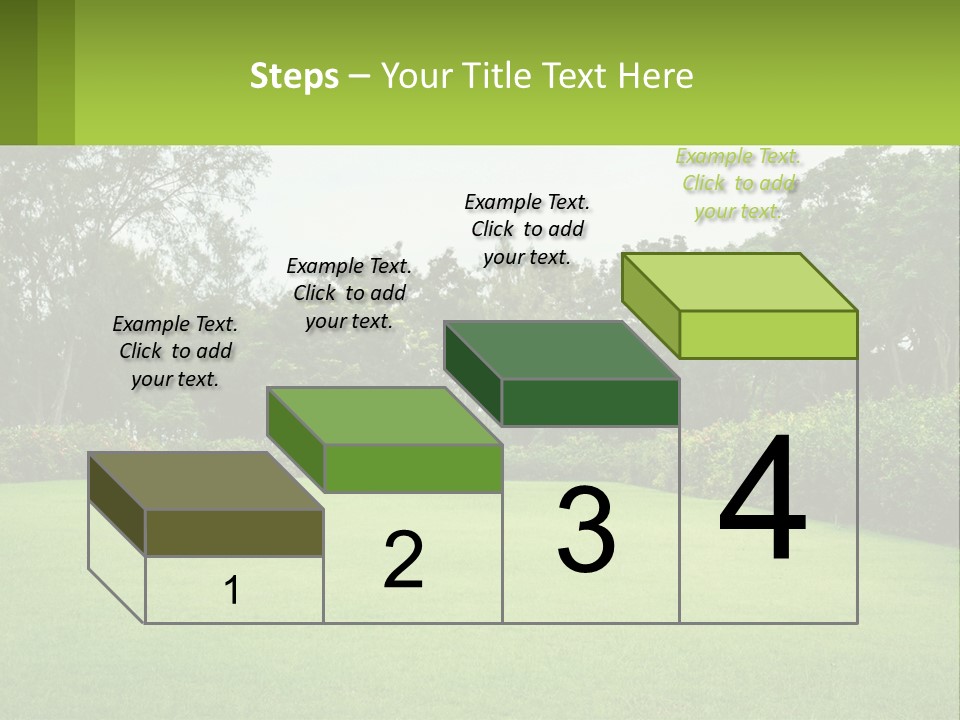 Steps – Your Title Text Here

Example Text. Click to add your text.

Example Text. Click to add your text.

Example Text. Click to add your text.

Example Text. Click to add your text.

1

2

3

4